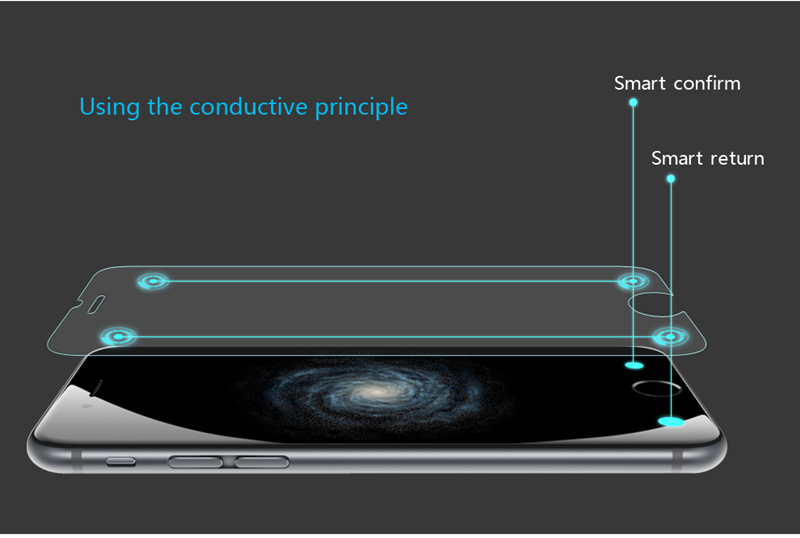 Using the conductive principle

Smart confirm

Smart return